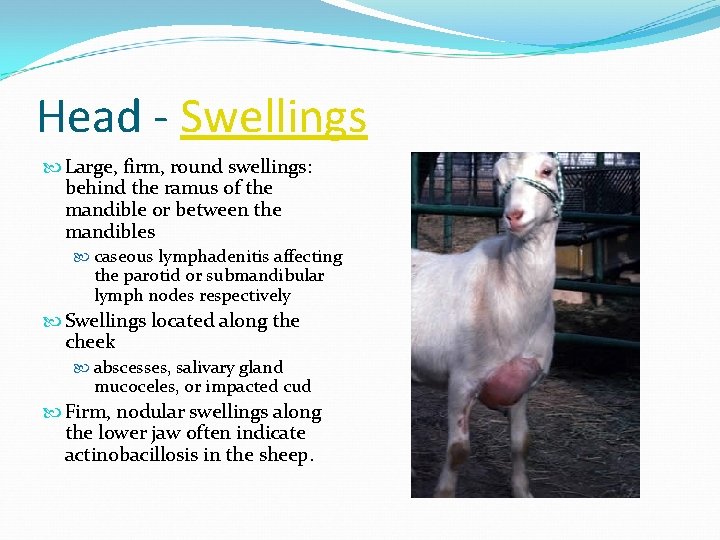 Head - Swellings

Large, firm, round swellings: behind the ramus of the mandible or between the mandibles

caseous lymphadenitis affecting the parotid or submandibular lymph nodes respectively

Swellings located along the cheek

abscesses, salivary gland mucoceles, or impacted cud

Firm, nodular swellings along the lower jaw often indicate actinobacillosis in the sheep.